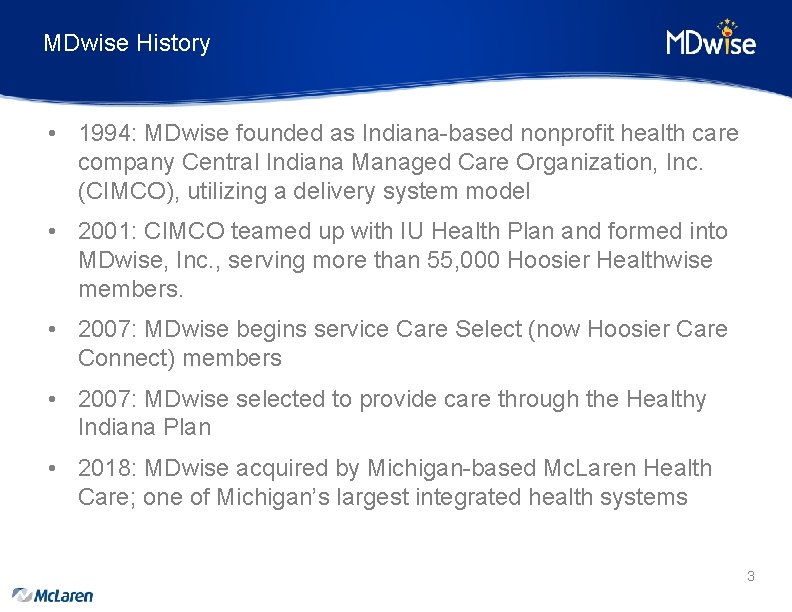 MDwise History

MDwise

• 1994: MDwise founded as Indiana-based nonprofit health care company Central Indiana Managed Care Organization, Inc. (CIMCO), utilizing a delivery system model

• 2001: CIMCO teamed up with IU Health Plan and formed into MDwise, Inc., serving more than 55,000 Hoosier Healthwise members.

• 2007: MDwise begins service Care Select (now Hoosier Care Connect) members

• 2007: MDwise selected to provide care through the Healthy Indiana Plan

• 2018: MDwise acquired by Michigan-based McLaren Health Care; one of Michigan's largest integrated health systems

3

McLaren